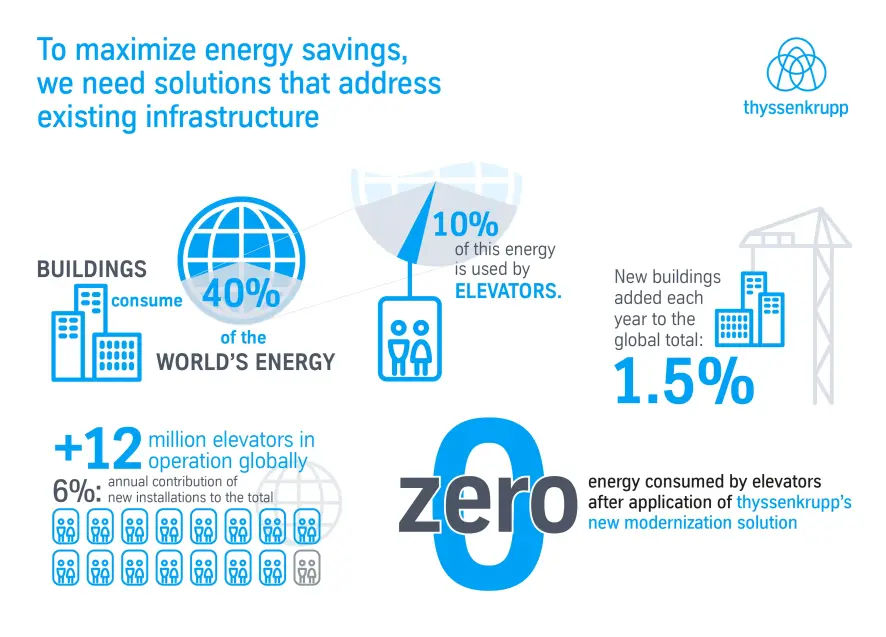 To maximize energy savings, we need solutions that address existing infrastructure

thyssenkrupp

BUILDINGS consume 40% of the WORLD'S ENERGY

10% of this energy is used by ELEVATORS.

New buildings added each year to the global total: 1.5%

+12 million elevators in operation globally

6%: annual contribution of new installations to the total

zero 0

energy consumed by elevators after application of thyssenkrupp's new modernization solution